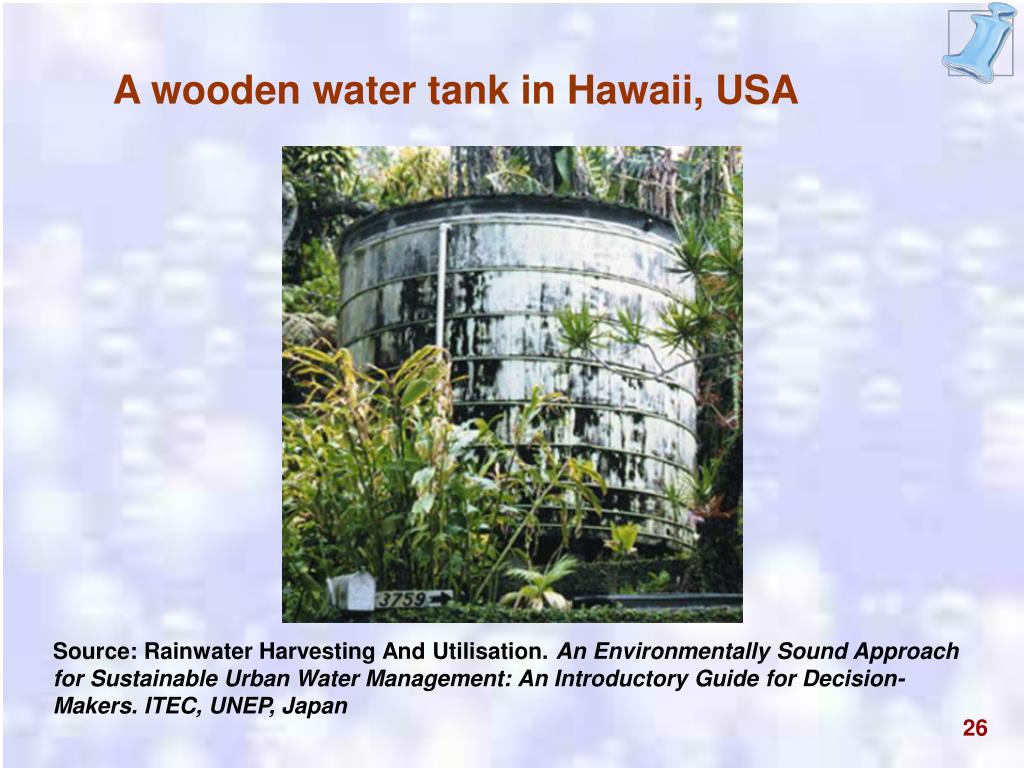 A wooden water tank in Hawaii, USA

3759

Source: Rainwater Harvesting And Utilisation. An Environmentally Sound Approach for Sustainable Urban Water Management: An Introductory Guide for Decision-Makers. ITEC, UNEP, Japan

26